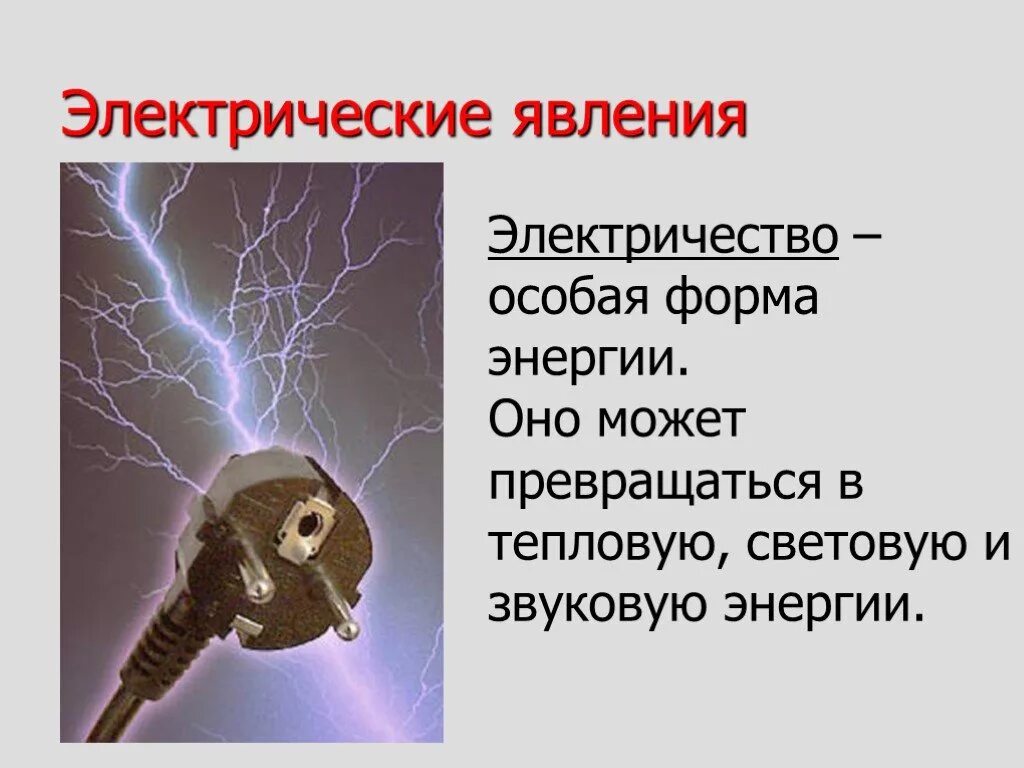 Электрические явления

Электричество – особая форма энергии.
Оно может превращаться в тепловую, световую и звуковую энергии.